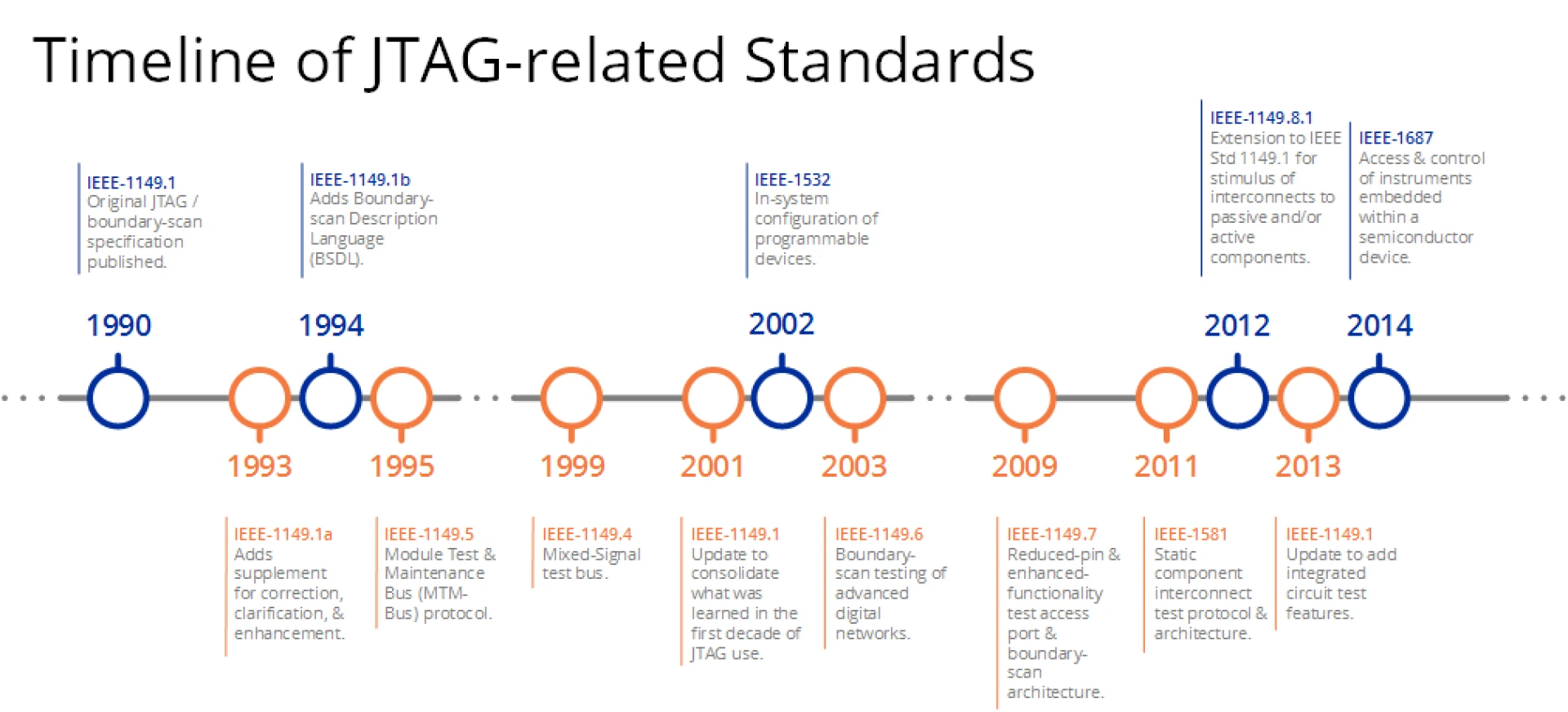 Timeline of JTAG-related Standards

IEEE-1149.1
Original JTAG / boundary-scan specification published.

IEEE-1149.1b
Adds Boundary-scan Description Language (BSDL).

IEEE-1532
In-system configuration of programmable devices.

IEEE-1149.8.1
Extension to IEEE Std 1149.1 for stimulus of interconnects to passive and/or active components.

IEEE-1687
Access & control of instruments embedded within a semiconductor device.

1990
1994
2002
2012
2014

1993
1995
1999
2001
2003
2009
2011
2013

IEEE-1149.1a
Adds supplement for correction, clarification, & enhancement.

IEEE-1149.5
Module Test & Maintenance Bus (MTM-Bus) protocol.

IEEE-1149.4
Mixed-Signal test bus.

IEEE-1149.1
Update to consolidate what was learned in the first decade of JTAG use.

IEEE-1149.6
Boundary-scan testing of advanced digital networks.

IEEE-1149.7
Reduced-pin & enhanced-functionality test access port & boundary-scan architecture.

IEEE-1581
Static component interconnect test protocol & architecture.

IEEE-1149.1
Update to add integrated circuit test features.